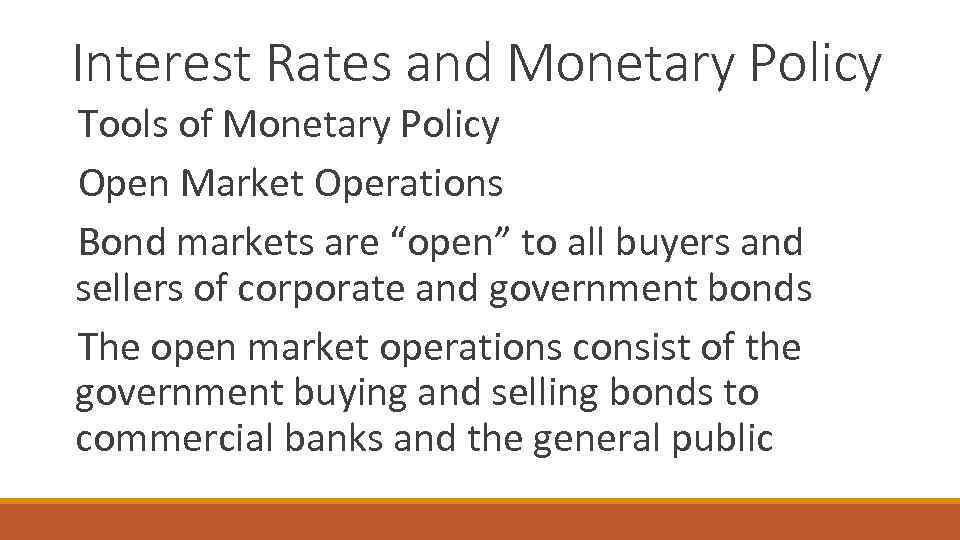 Interest Rates and Monetary Policy

Tools of Monetary Policy

Open Market Operations

Bond markets are “open” to all buyers and sellers of corporate and government bonds

The open market operations consist of the government buying and selling bonds to commercial banks and the general public